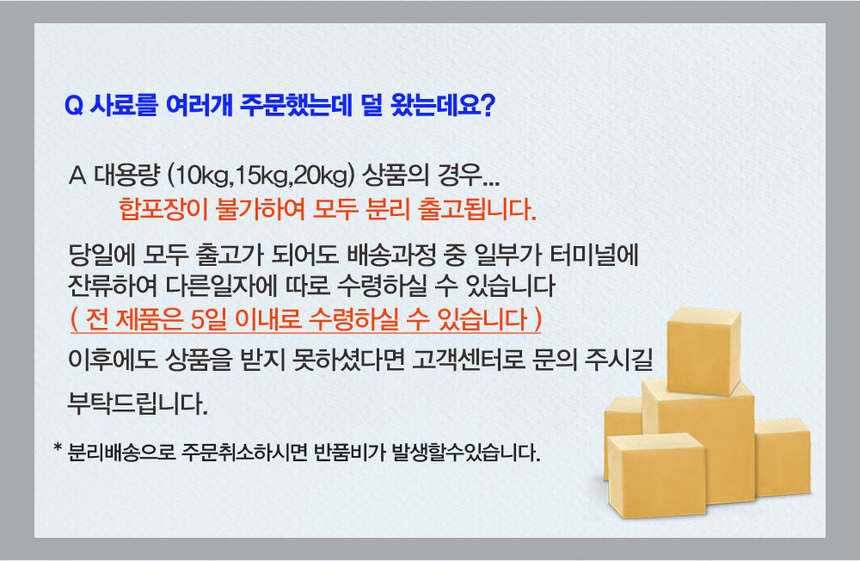 Q 사료를 여러개 주문했는데 덜 왔는데요?

A 대용량 (10kg,15kg,20kg) 상품의 경우...
합포장이 불가하여 모두 분리 출고됩니다.

당일에 모두 출고가 되어도 배송과정 중 일부가 터미널에 잔류하여 다른일자에 따로 수령하실 수 있습니다
( 전 제품은 5일 이내로 수령하실 수 있습니다 )
이후에도 상품을 받지 못하셨다면 고객센터로 문의 주시길 부탁드립니다.

* 분리배송으로 주문취소하시면 반품비가 발생할수있습니다.